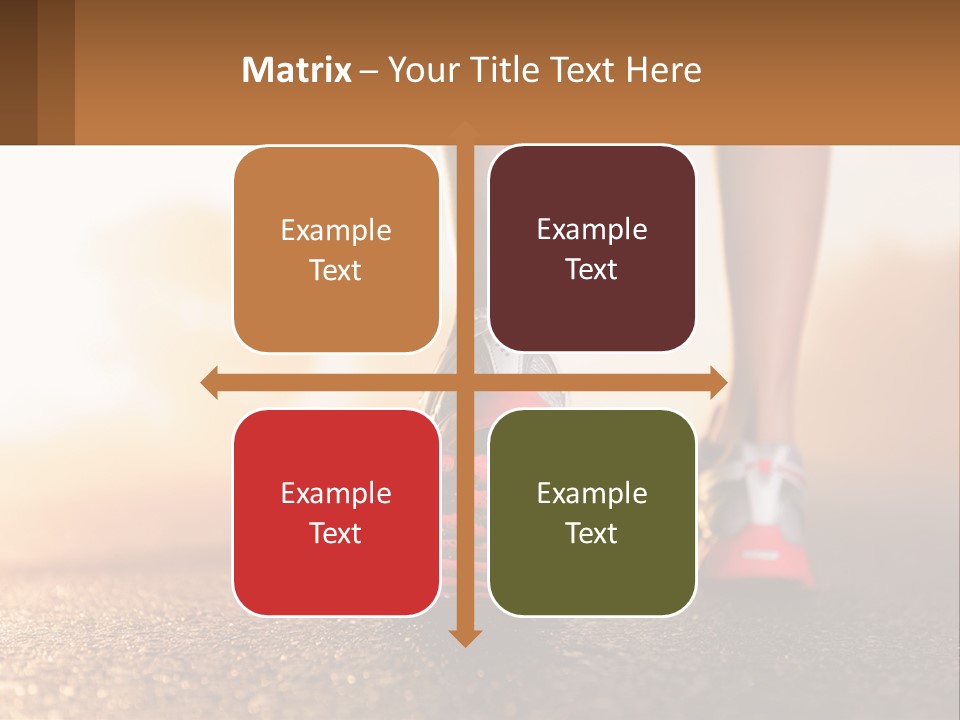 Matrix – Your Title Text Here

Example Text

Example Text

Example Text

Example Text